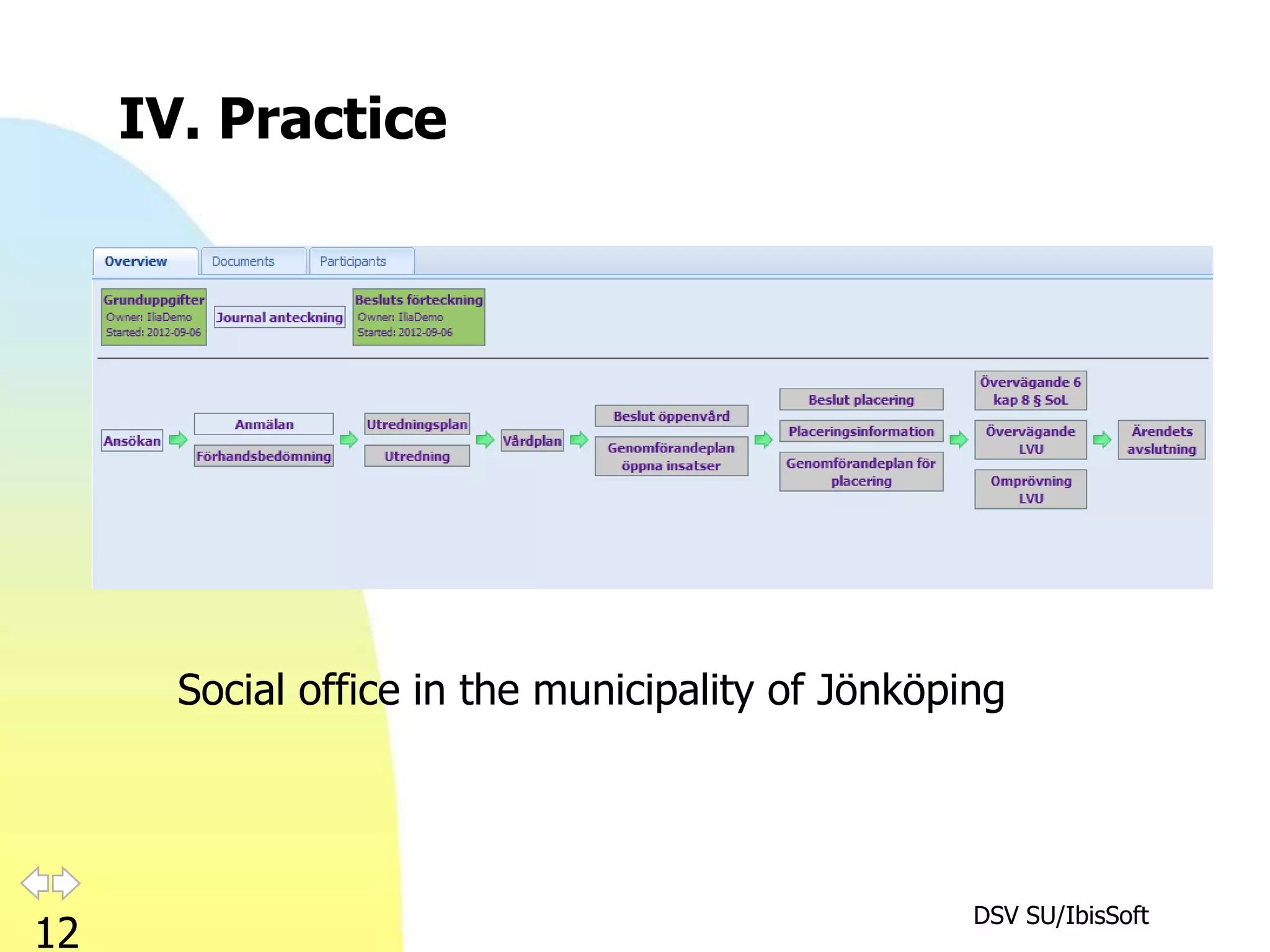 IV. Practice

Overview
Documents
Participants

Grunduppgifter
Owner: IliaDemo
Started: 2012-09-06

Journal anteckning

Besluts förteckning
Owner: IliaDemo
Started: 2012-09-06

Ansökan

Anmälan

Förhandsbedömning

Utredningsplan

Utredning

Vårdplan

Beslut öppenvård

Genomförandeplan öppna insatser

Beslut placering

Placeringsinformation

Genomförandeplan för placering

Övervägande 6 kap 8 § SoL

Övervägande LVU

Omprövning LVU

Ärendets avslutning

Social office in the municipality of Jönköping

12

DSV SU/IbisSoft